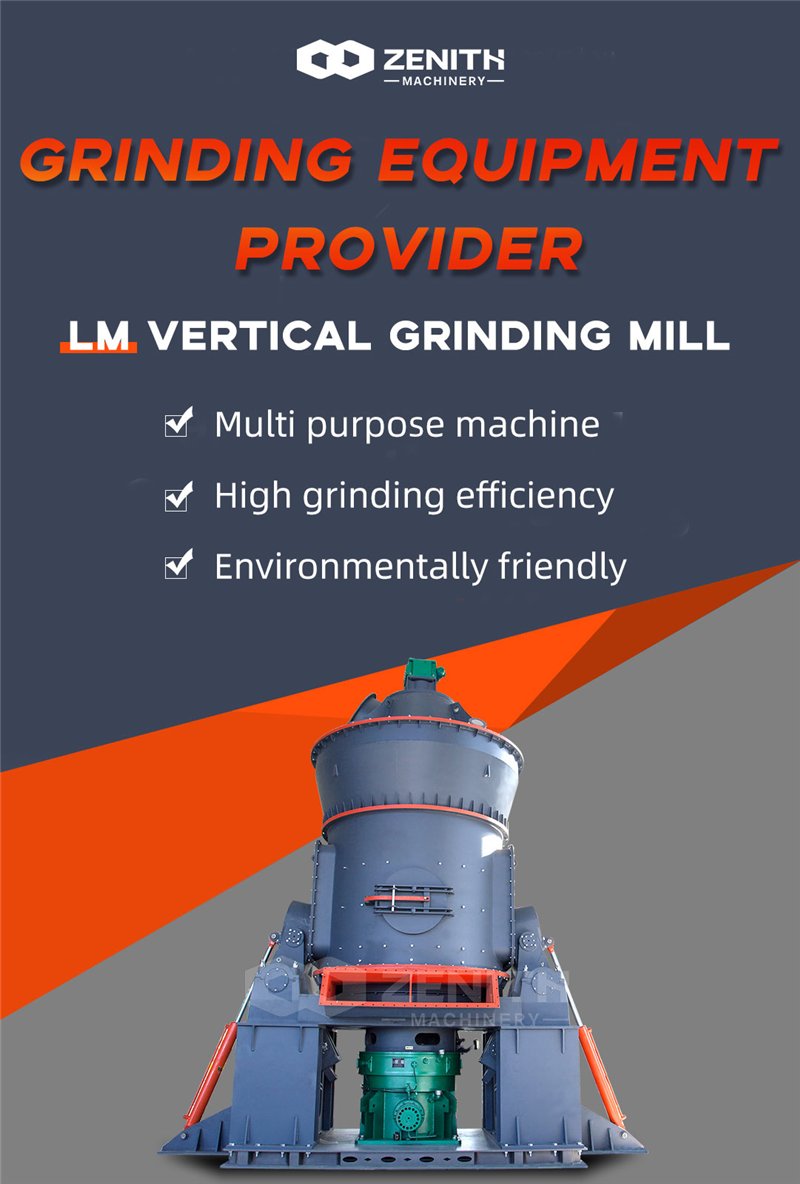 ZENITH
MACHINERY

GRINDING EQUIPMENT PROVIDER

LM VERTICAL GRINDING MILL

Multi purpose machine

High grinding efficiency

Environmentally friendly

ZENITH
MACHINERY